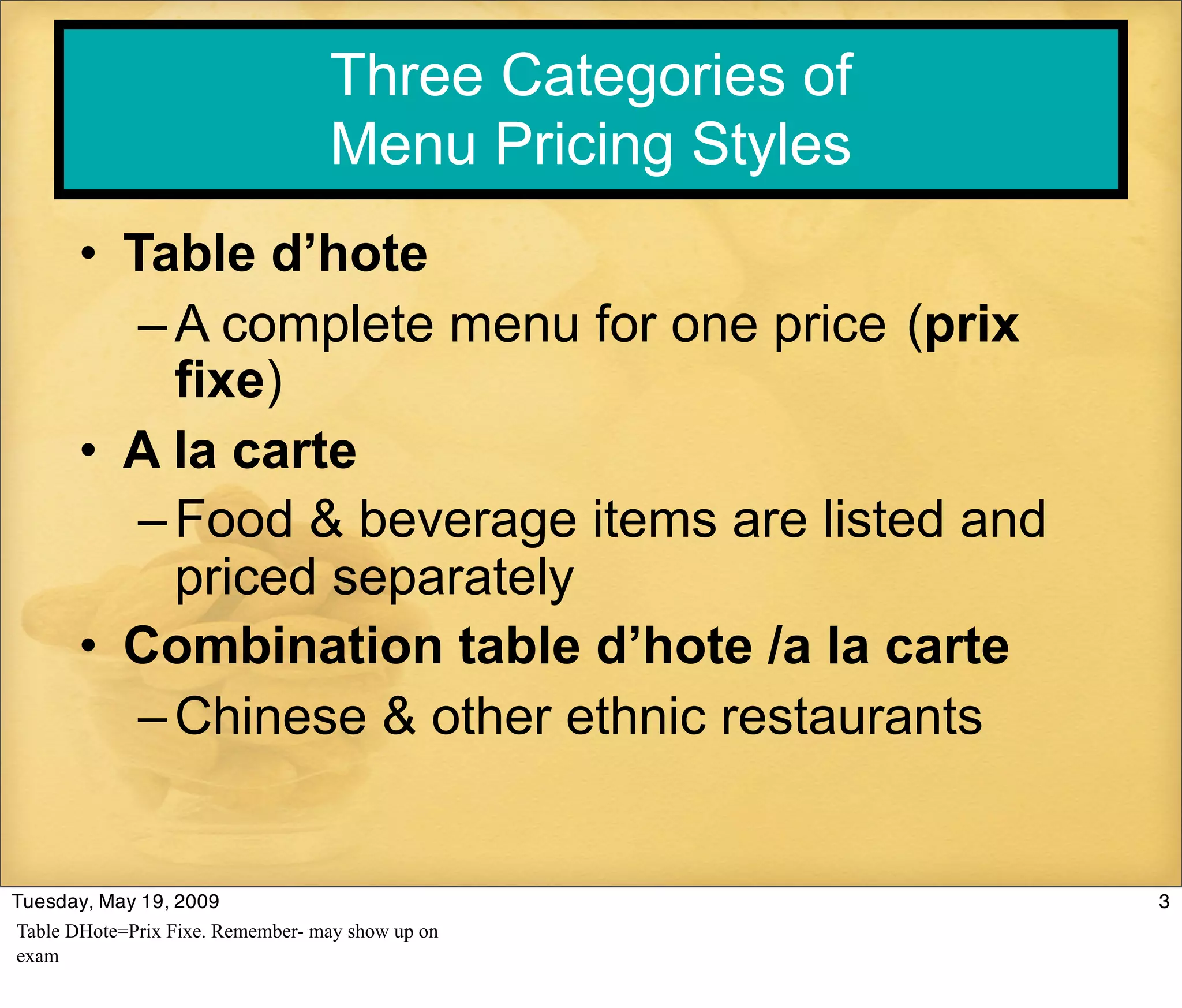 Three Categories of
Menu Pricing Styles

• Table d’hote
– A complete menu for one price (prix fixe)
• A la carte
– Food & beverage items are listed and priced separately
• Combination table d’hote /a la carte
– Chinese & other ethnic restaurants

Tuesday, May 19, 2009

3

Table DHote=Prix Fixe. Remember- may show up on exam